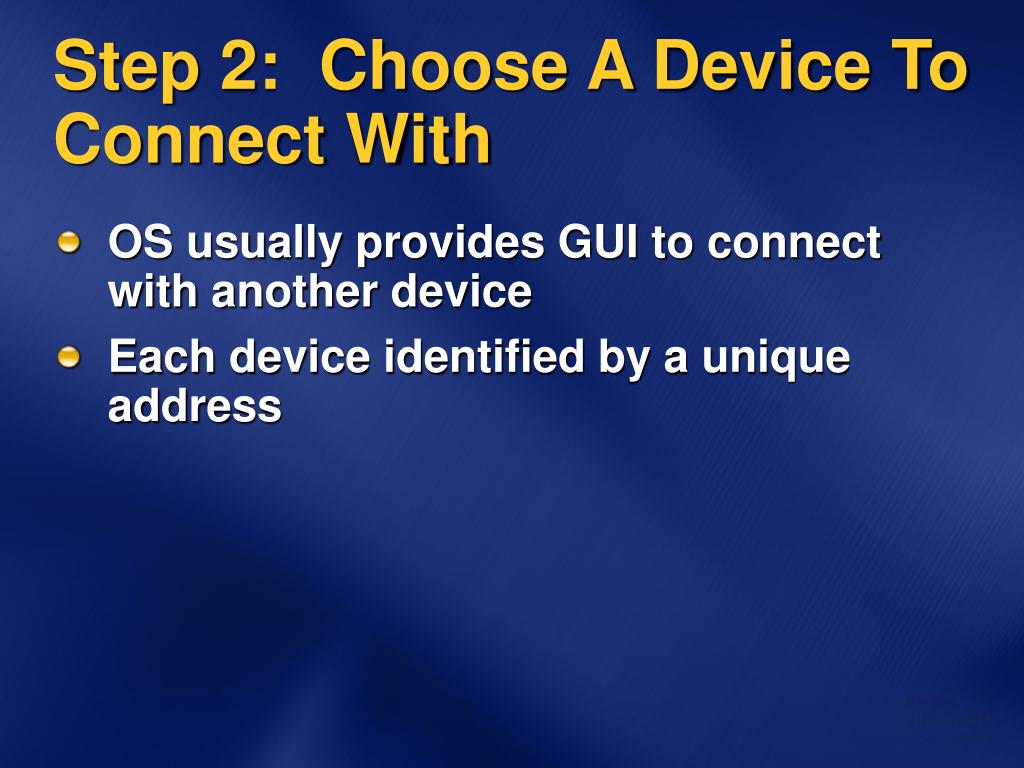 Step 2:  Choose A Device To Connect With

OS usually provides GUI to connect with another device

Each device identified by a unique address